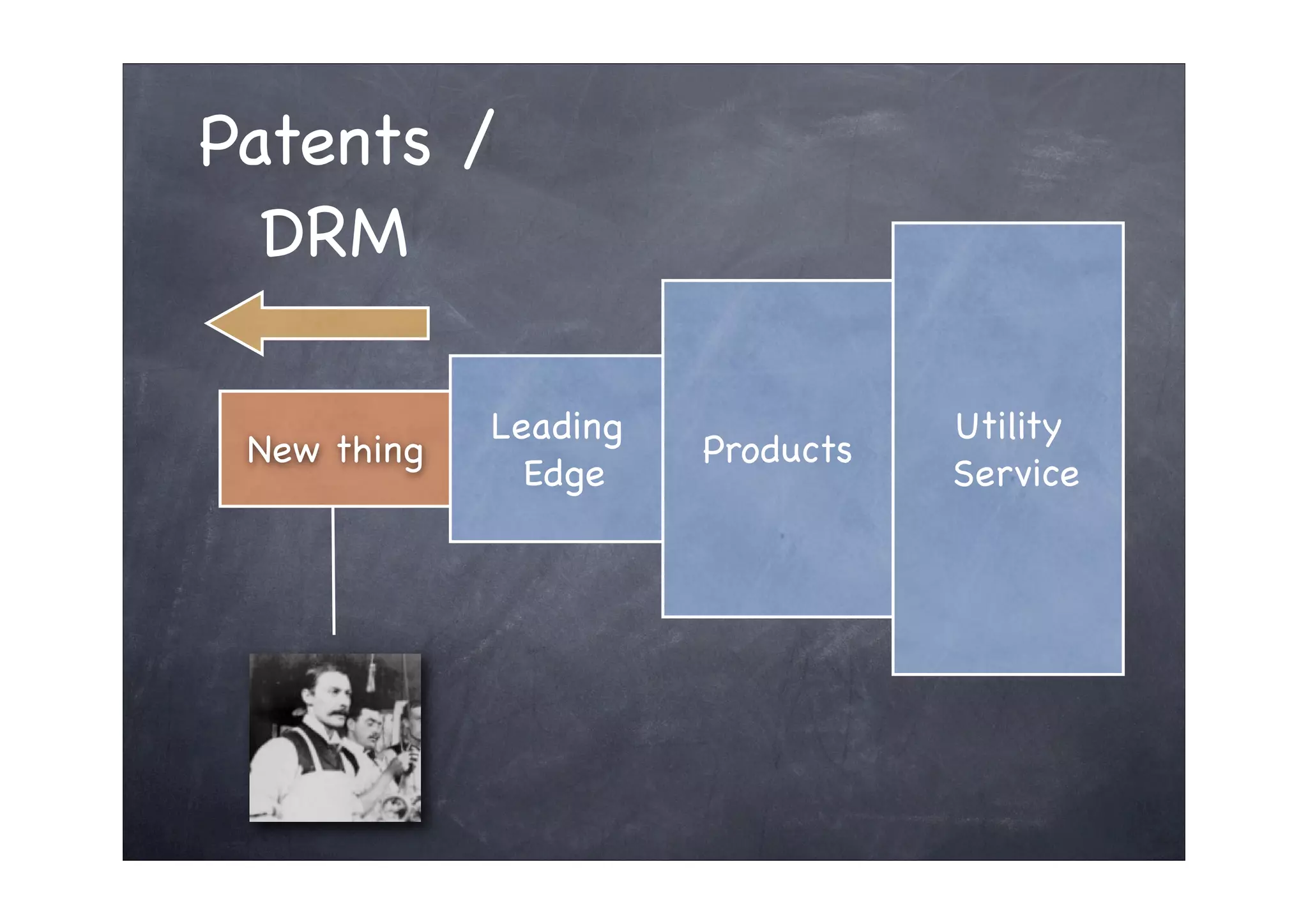 Patents /
DRM

New thing

Leading Edge

Products

Utility Service